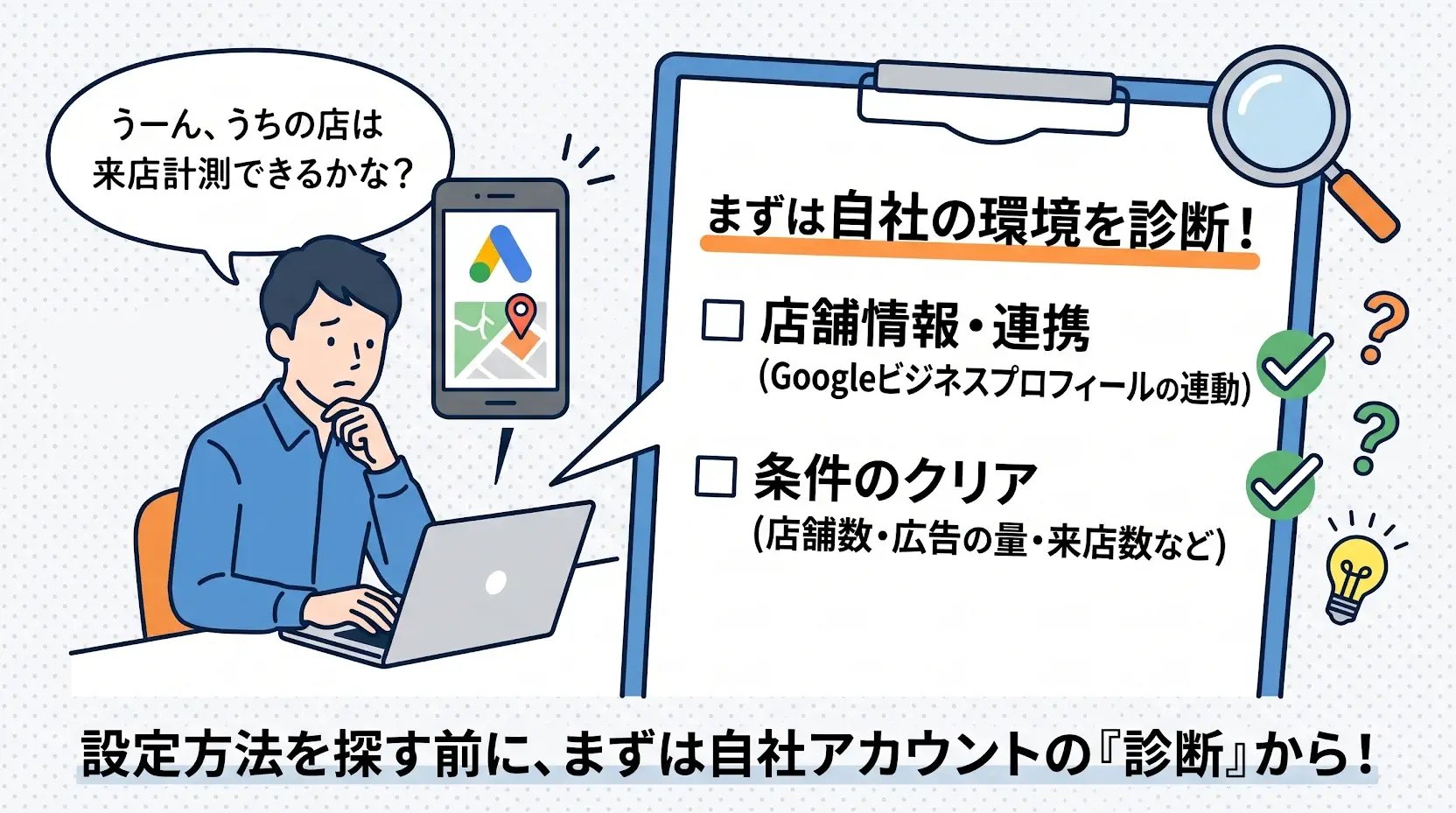 うーん、うちの店は
来店計測できるかな？

まずは自社の環境を診断！

☐ 店舗情報・連携
(Googleビジネスプロフィールの連動)

☐ 条件のクリア
(店舗数・広告の量・来店数など)

設定方法を探す前に、まずは自社アカウントの『診断』から！